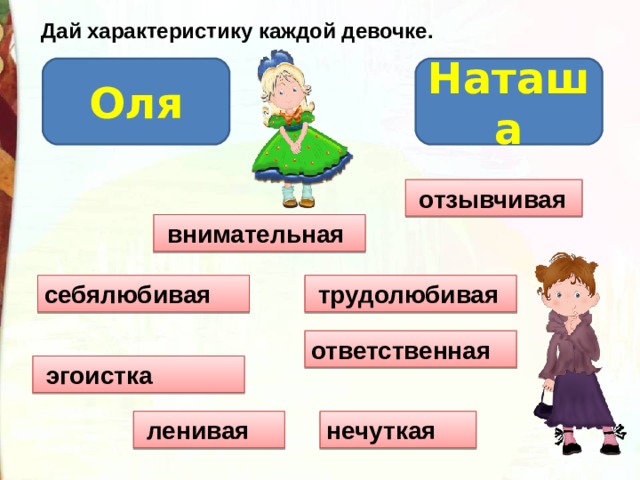 Дай характеристику каждой девочке.

Оля

Наташа

отзывчивая

внимательная

себялюбивая

трудолюбивая

ответственная

эгоистка

ленивая

нечуткая